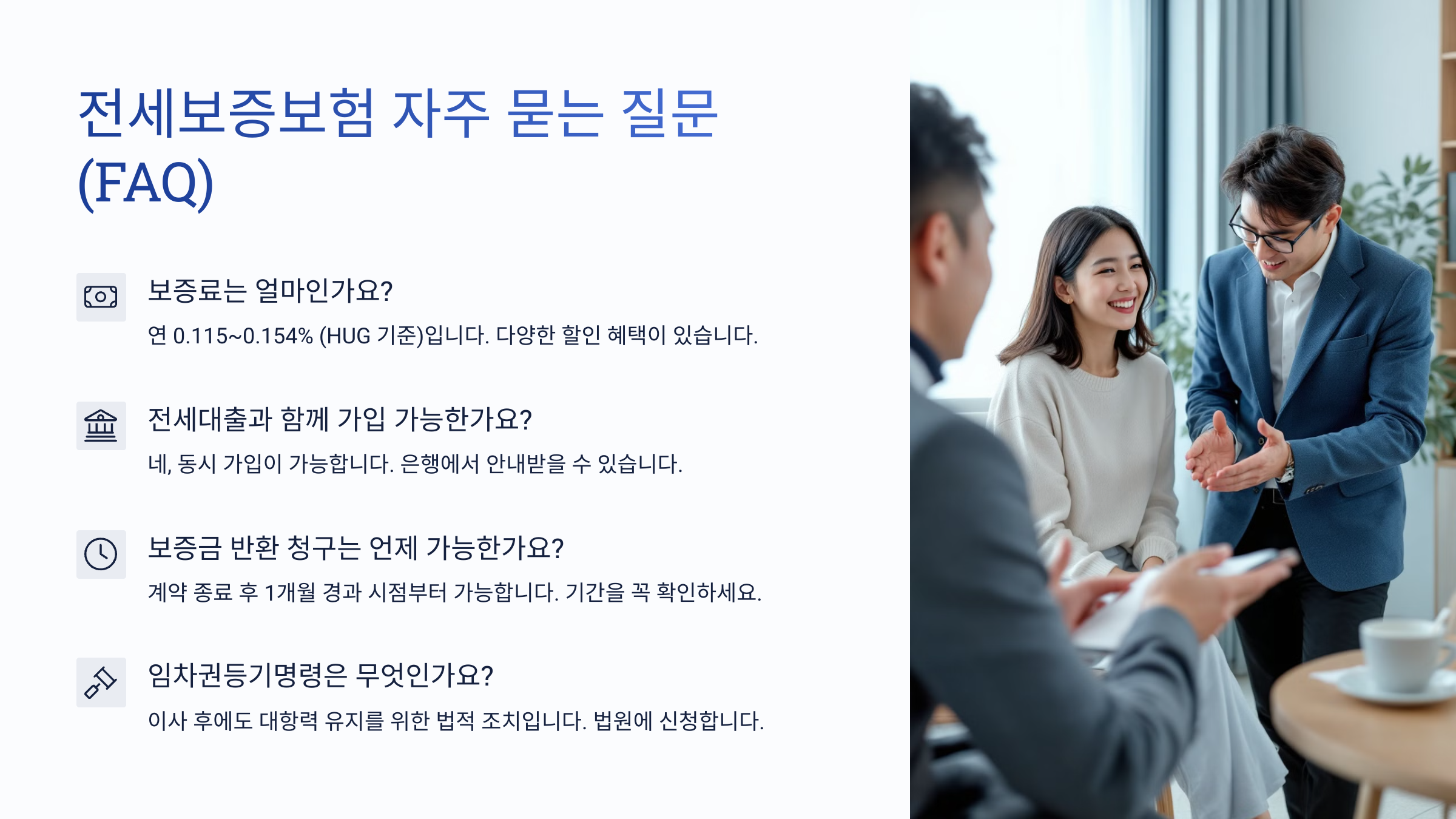 전세보증보험 자주 묻는 질문 (FAQ)

보증료는 얼마인가요?

연 0.115~0.154% (HUG 기준)입니다. 다양한 할인 혜택이 있습니다.

전세대출과 함께 가입 가능한가요?

네, 동시 가입이 가능합니다. 은행에서 안내받을 수 있습니다.

보증금 반환 청구는 언제 가능한가요?

계약 종료 후 1개월 경과 시점부터 가능합니다. 기간을 꼭 확인하세요.

임차권등기명령은 무엇인가요?

이사 후에도 대항력 유지를 위한 법적 조치입니다. 법원에 신청합니다.